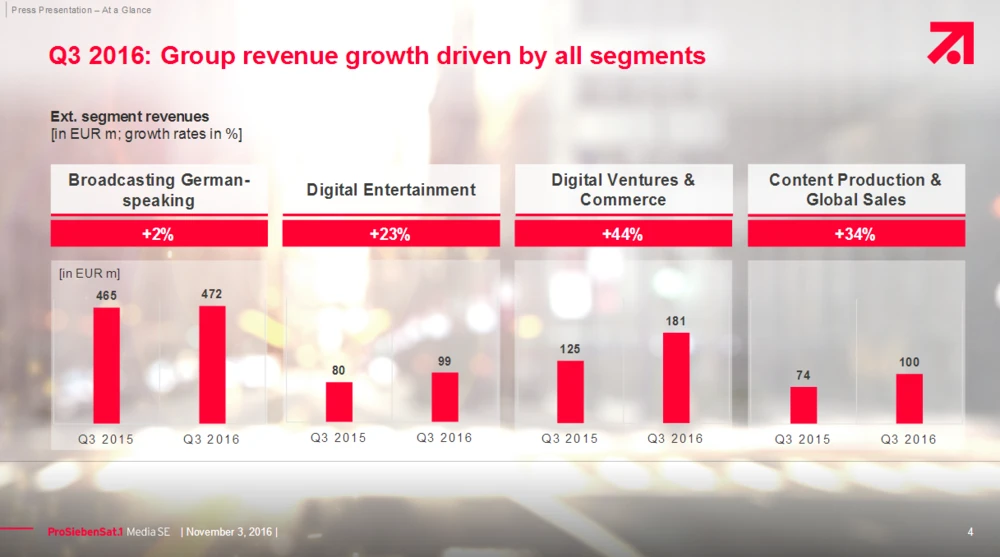 Press Presentation – At a Glance

Q3 2016: Group revenue growth driven by all segments

Ext. segment revenues
[in EUR m; growth rates in %]

Broadcasting German-speaking

+2%

[in EUR m]

465

472

Q3 2015

Q3 2016

Digital Entertainment

+23%

80

99

Q3 2015

Q3 2016

Digital Ventures & Commerce

+44%

125

181

Q3 2015

Q3 2016

Content Production & Global Sales

+34%

74

100

Q3 2015

Q3 2016

ProSiebenSat.1 Media SE | November 3, 2016 |

4